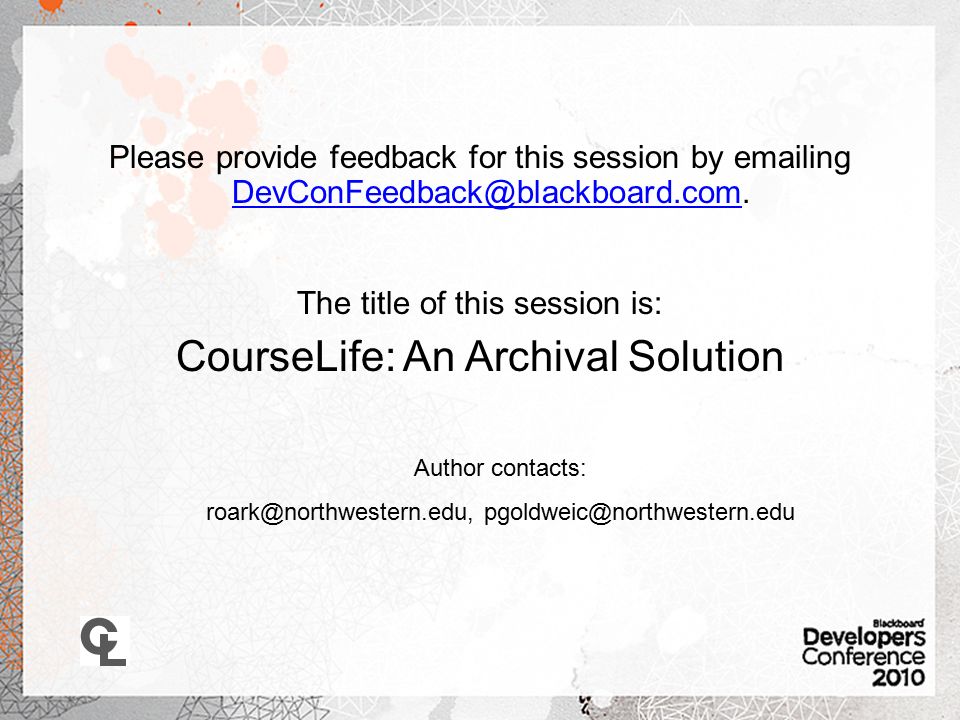 Please provide feedback for this session by emailing DevConFeedback@blackboard.com.

The title of this session is:

CourseLife: An Archival Solution

Author contacts:

roark@northwestern.edu, pgoldweic@northwestern.edu

CL

Blackboard
Developers
Conference
2010